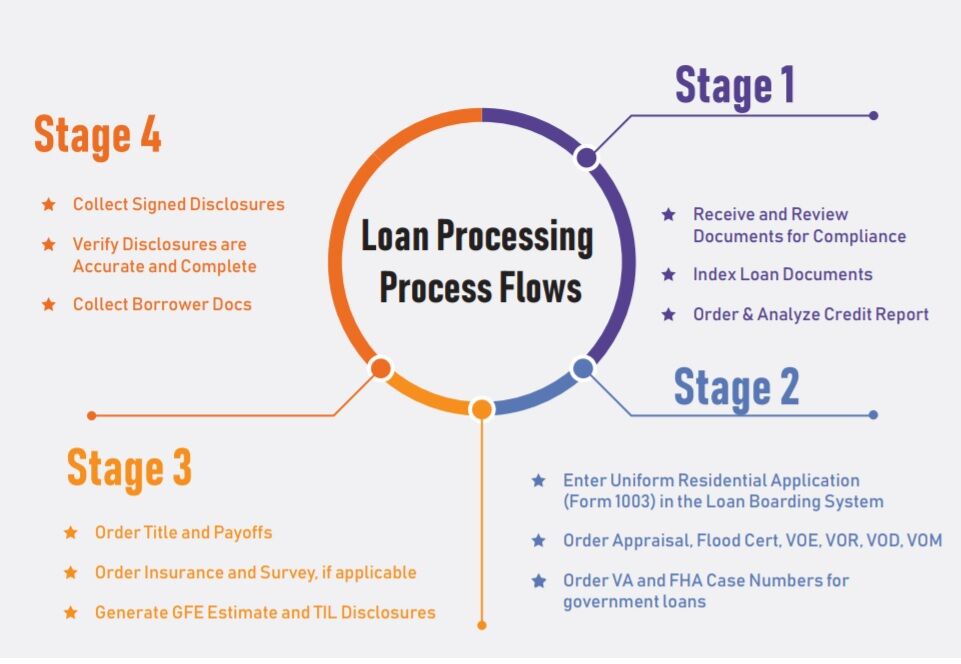 Loan Processing Process Flows

Stage 1

★ Receive and Review Documents for Compliance

★ Index Loan Documents

★ Order & Analyze Credit Report

Stage 2

★ Enter Uniform Residential Application (Form 1003) in the Loan Boarding System

★ Order Appraisal, Flood Cert, VOE, VOR, VOD, VOM

★ Order VA and FHA Case Numbers for government loans

Stage 3

★ Order Title and Payoffs

★ Order Insurance and Survey, if applicable

★ Generate GFE Estimate and TIL Disclosures

Stage 4

★ Collect Signed Disclosures

★ Verify Disclosures are Accurate and Complete

★ Collect Borrower Docs